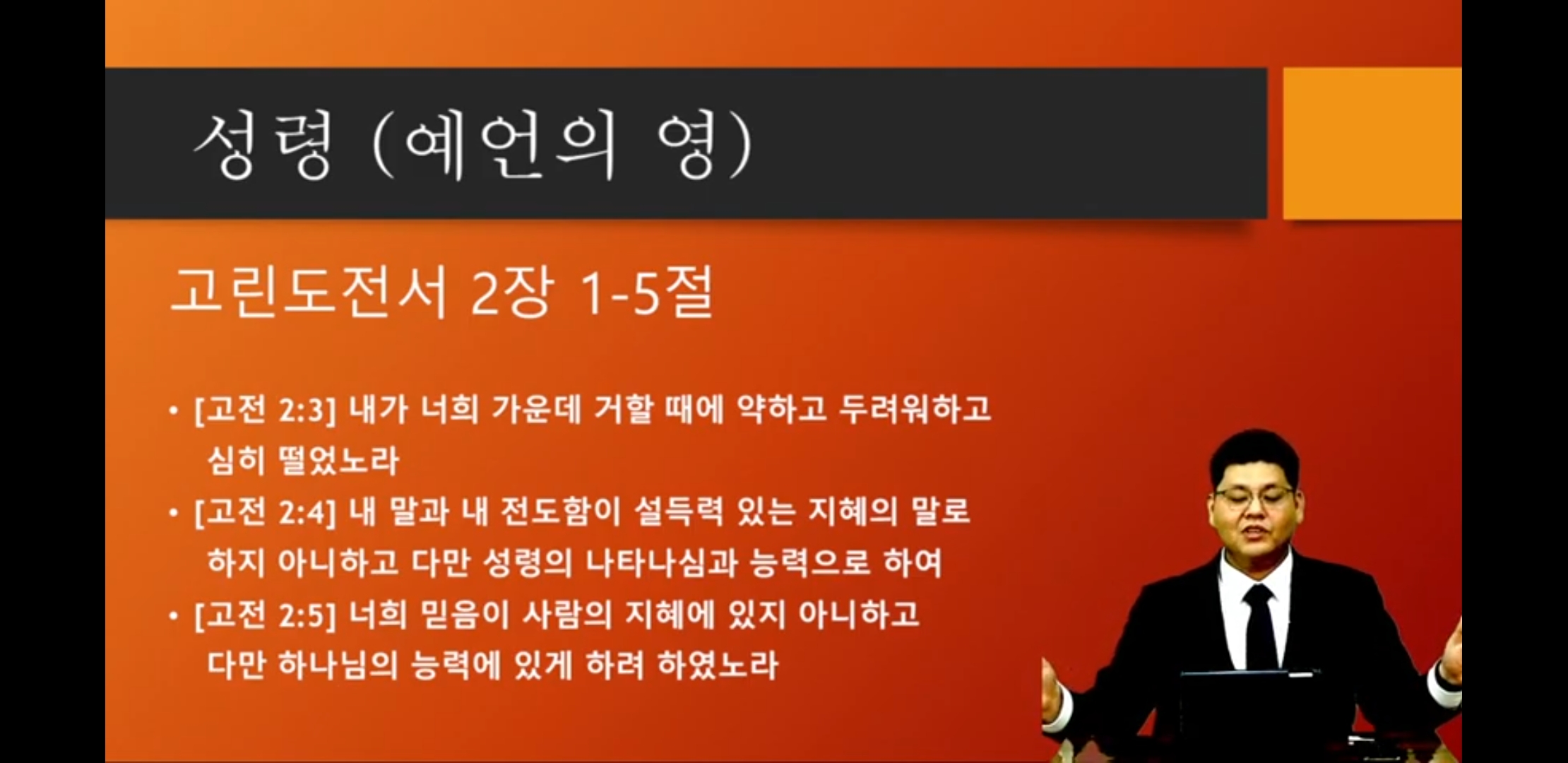 성령 (예언의 영)

고린도전서 2장 1-5절

• [고전 2:3] 내가 너희 가운데 거할 때에 약하고 두려워하고 심히 떨었노라
• [고전 2:4] 내 말과 내 전도함이 설득력 있는 지혜의 말로 하지 아니하고 다만 성령의 나타나심과 능력으로 하여
• [고전 2:5] 너희 믿음이 사람의 지혜에 있지 아니하고 다만 하나님의 능력에 있게 하려 하였노라